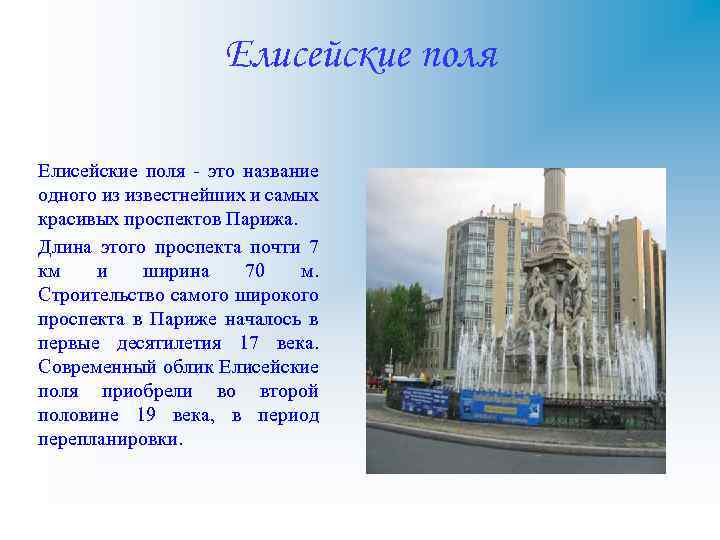 Елисейские поля

Елисейские поля - это название одного из известнейших и самых красивых проспектов Парижа.

Длина этого проспекта почти 7 км и ширина 70 м. Строительство самого широкого проспекта в Париже началось в первые десятилетия 17 века. Современный облик Елисейские поля приобрели во второй половине 19 века, в период перепланировки.